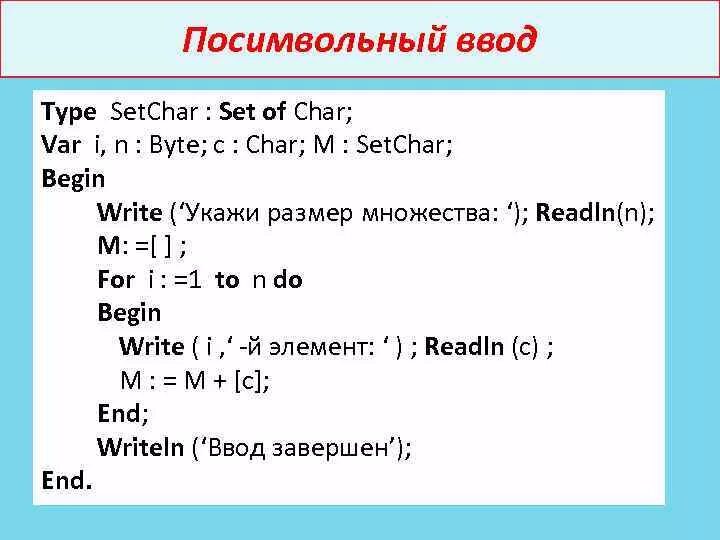 Посимвольный ввод

Type SetChar : Set of Char;
Var i, n : Byte; c : Char; M : SetChar;
Begin
Write (‘Укажи размер множества: ‘); Readln(n);
M: =[ ] ;
For i : =1 to n do
Begin
Write ( i ,‘ -й элемент: ‘ ) ; Readln (c) ;
M : = M + [c];
End;
Writeln (‘Ввод завершен’);
End.